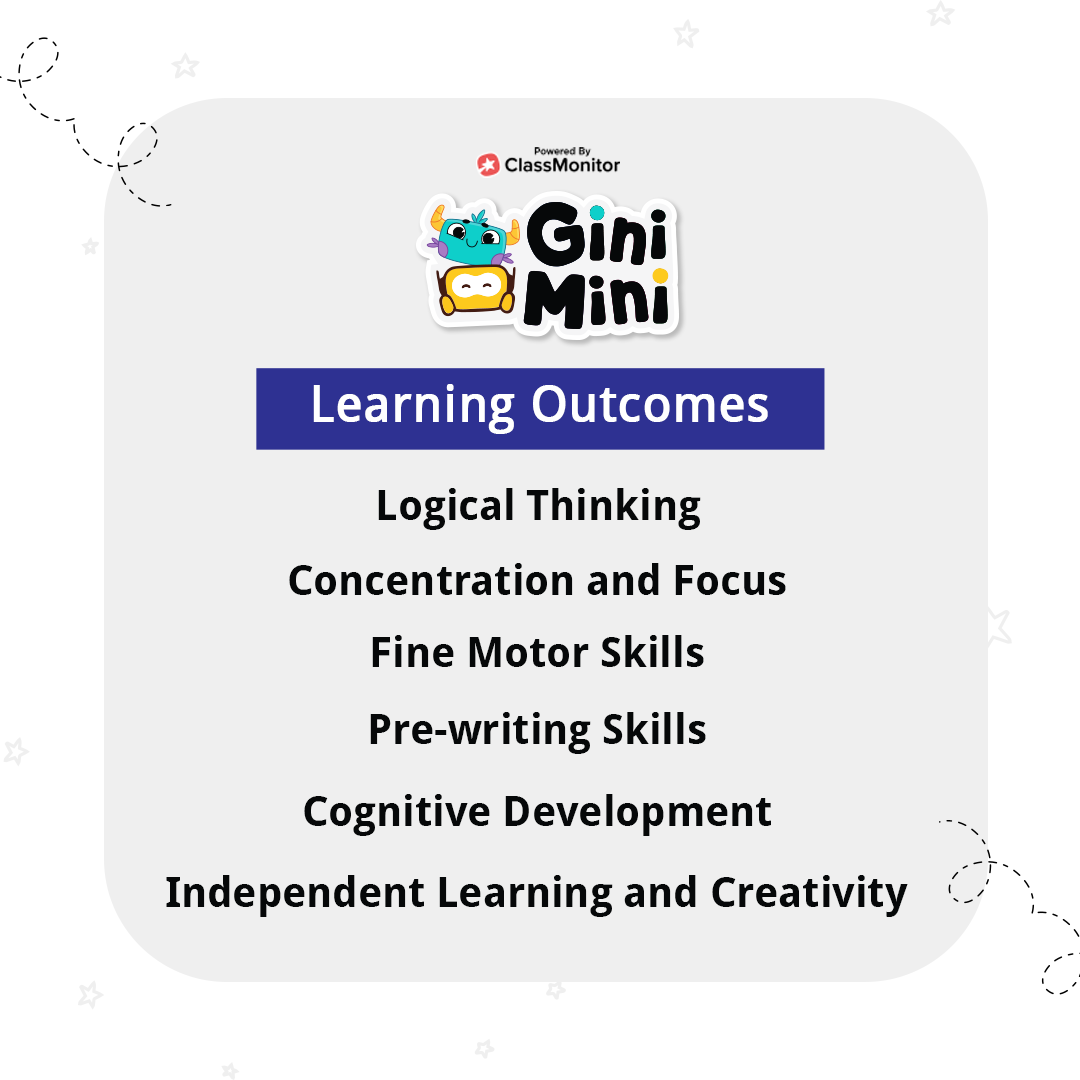 Powered By
ClassMonitor

Gini
Mini

Learning Outcomes

Logical Thinking

Concentration and Focus

Fine Motor Skills

Pre-writing Skills

Cognitive Development

Independent Learning and Creativity